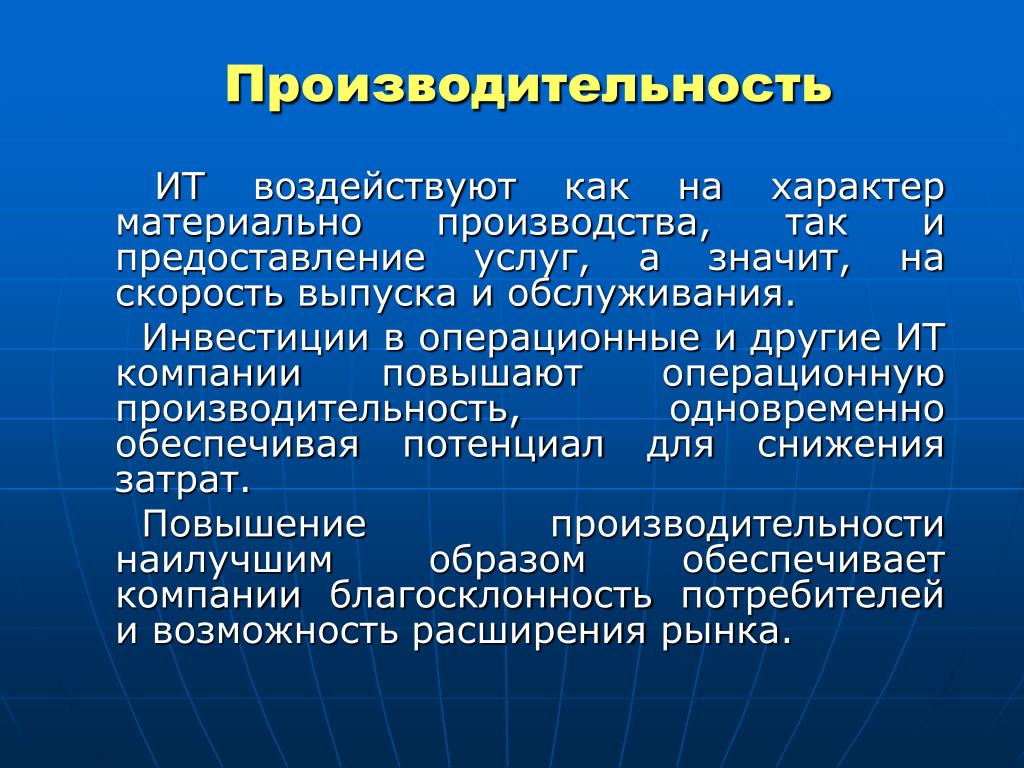 Производительность

ИТ воздействуют как на характер материально производства, так и предоставление услуг, а значит, на скорость выпуска и обслуживания.

Инвестиции в операционные и другие ИТ компании повышают операционную производительность, одновременно обеспечивая потенциал для снижения затрат.

Повышение производительности наилучшим образом обеспечивает компании благосклонность потребителей и возможность расширения рынка.